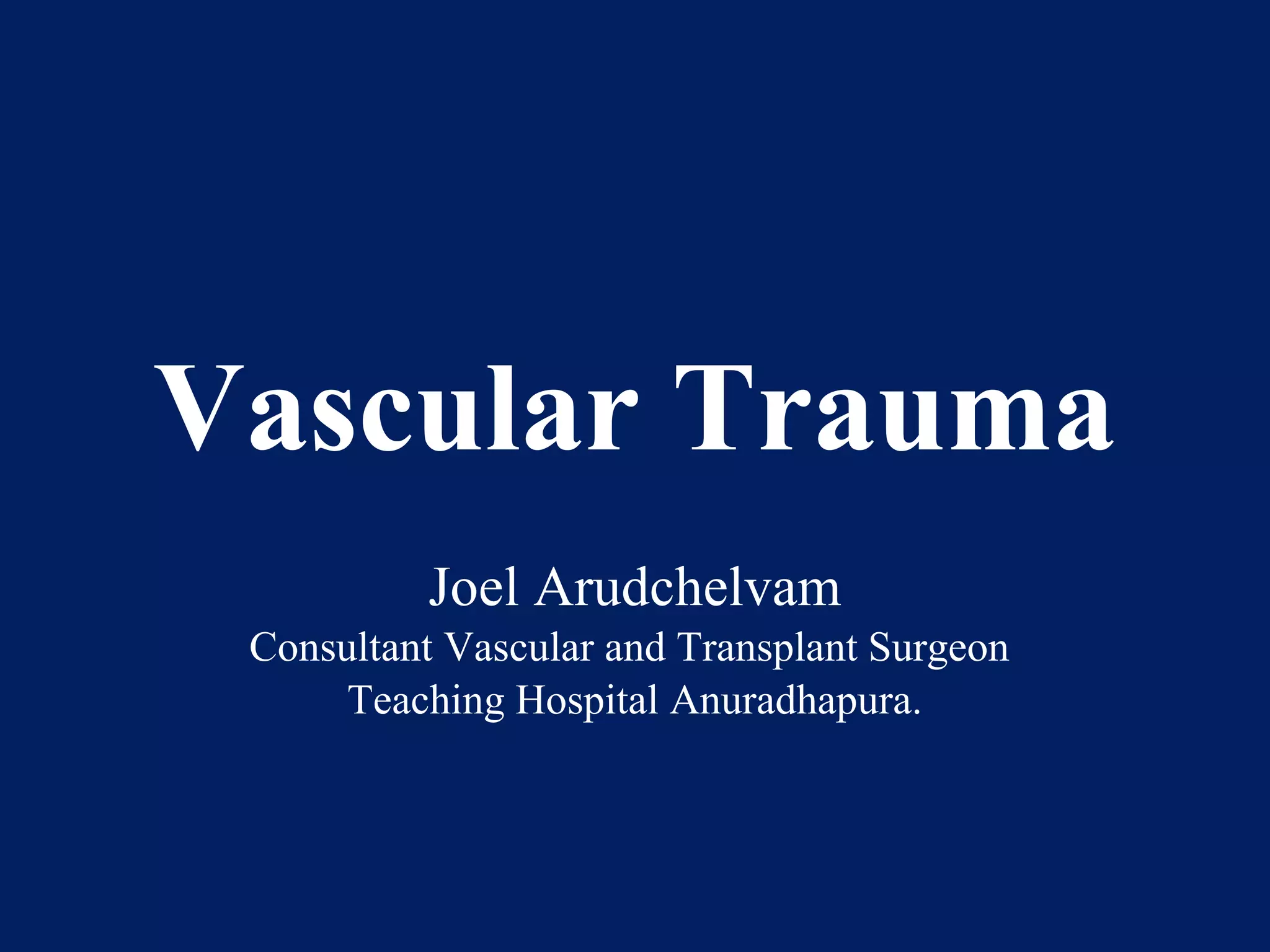 Vascular Trauma

Joel Arudchelvam
Consultant Vascular and Transplant Surgeon
Teaching Hospital Anuradhapura.